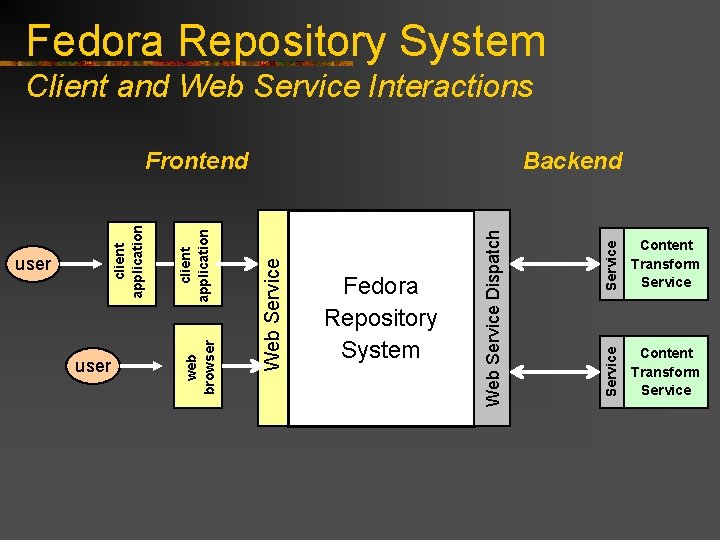 Fedora Repository System
Client and Web Service Interactions

Frontend

Backend

user

client application

client application

user

web browser

Web Service

Fedora Repository System

Web Service Dispatch

Service

Content Transform Service

Service

Content Transform Service